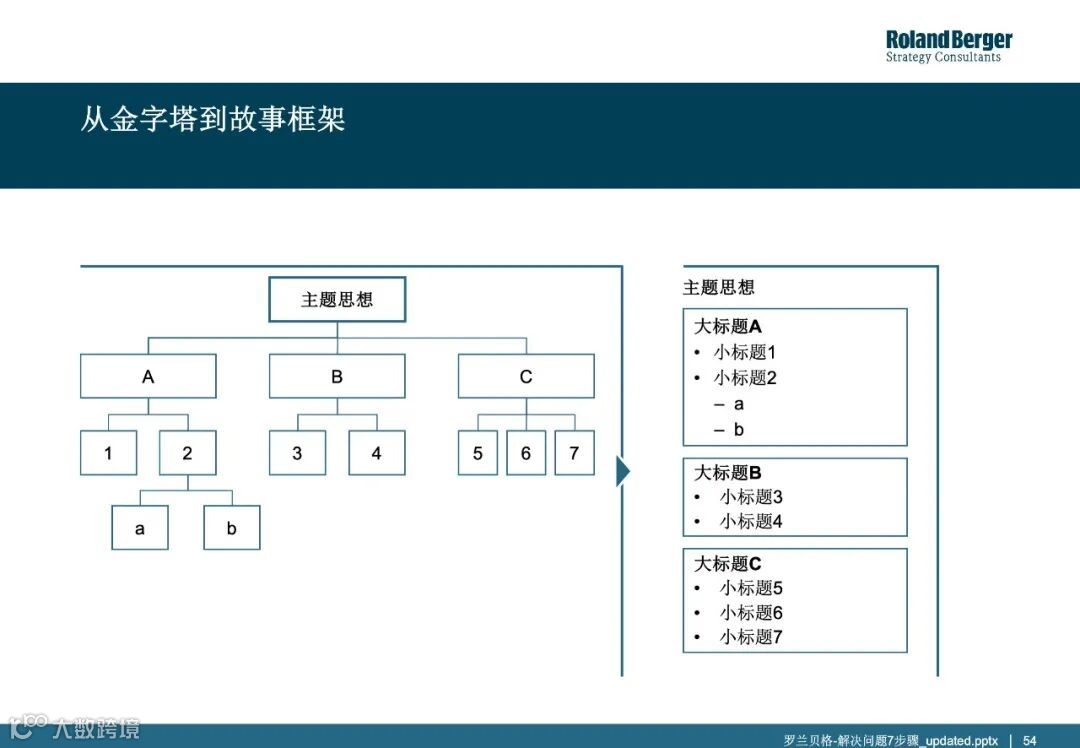 Roland Berger
Strategy Consultants

从金字塔到故事框架

主题思想

A

B

C

1

2

3

4

5

6

7

a

b

主题思想

大标题A
• 小标题1
• 小标题2
– a
– b

大标题B
• 小标题3
• 小标题4

大标题C
• 小标题5
• 小标题6
• 小标题7

大数跨境

罗兰贝格-解决问题7步骤_updated.pptx | 54